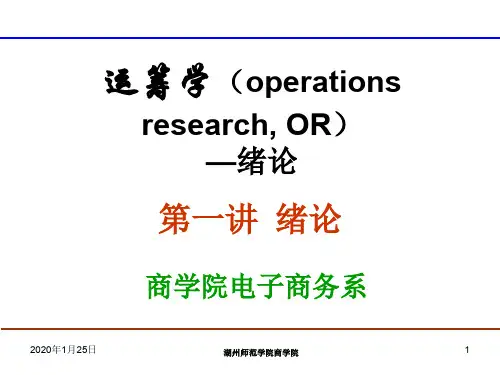 运筹学（operations research, OR）
—绪论

第一讲 绪论

商学院电子商务系

2020年1月25日

湖州师范学院商学院

1